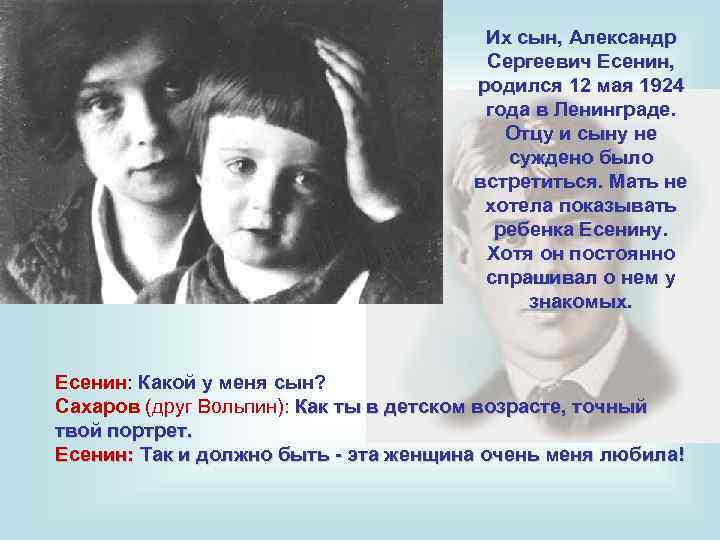 Их сын, Александр Сергеевич Есенин, родился 12 мая 1924 года в Ленинграде. Отцу и сыну не суждено было встретиться. Мать не хотела показывать ребенка Есенину. Хотя он постоянно спрашивал о нем у знакомых.

Есенин: Какой у меня сын?
Сахаров (друг Вольпин): Как ты в детском возрасте, точный твой портрет.
Есенин: Так и должно быть - эта женщина очень меня любила!